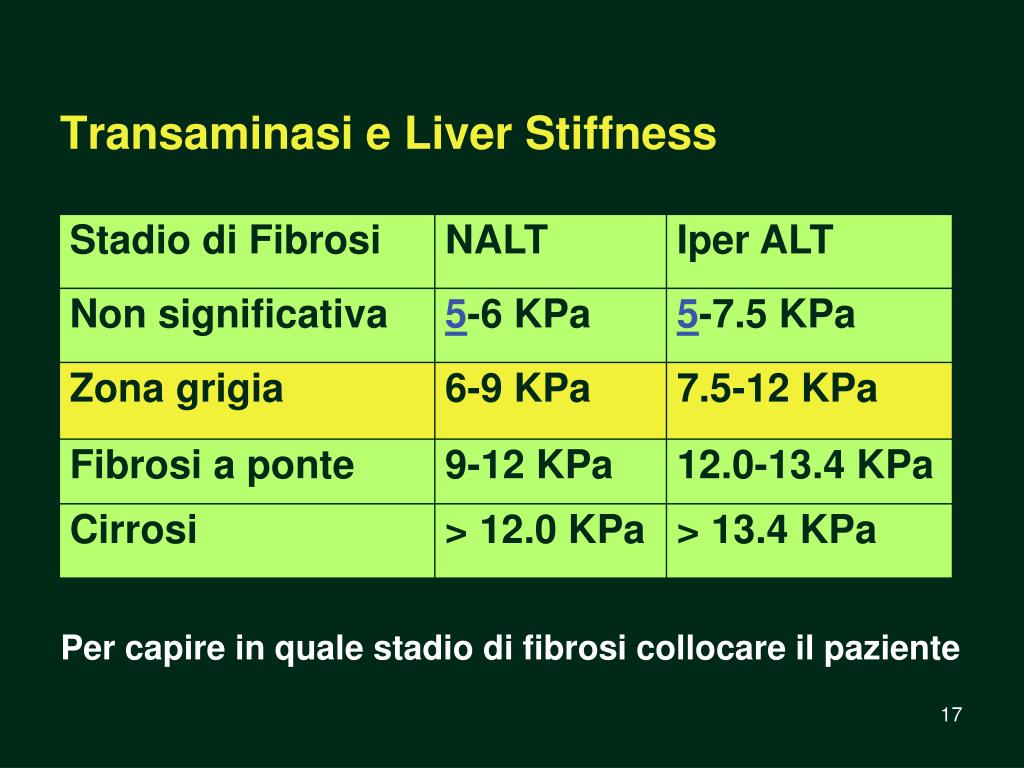 Transaminasi e Liver Stiffness

| Stadio di Fibrosi | NALT | Iper ALT |
|---|---|---|
| Non significativa | 5-6 KPa | 5-7.5 KPa |
| Zona grigia | 6-9 KPa | 7.5-12 KPa |
| Fibrosi a ponte | 9-12 KPa | 12.0-13.4 KPa |
| Cirrosi | > 12.0 KPa | > 13.4 KPa |

Per capire in quale stadio di fibrosi collocare il paziente

17